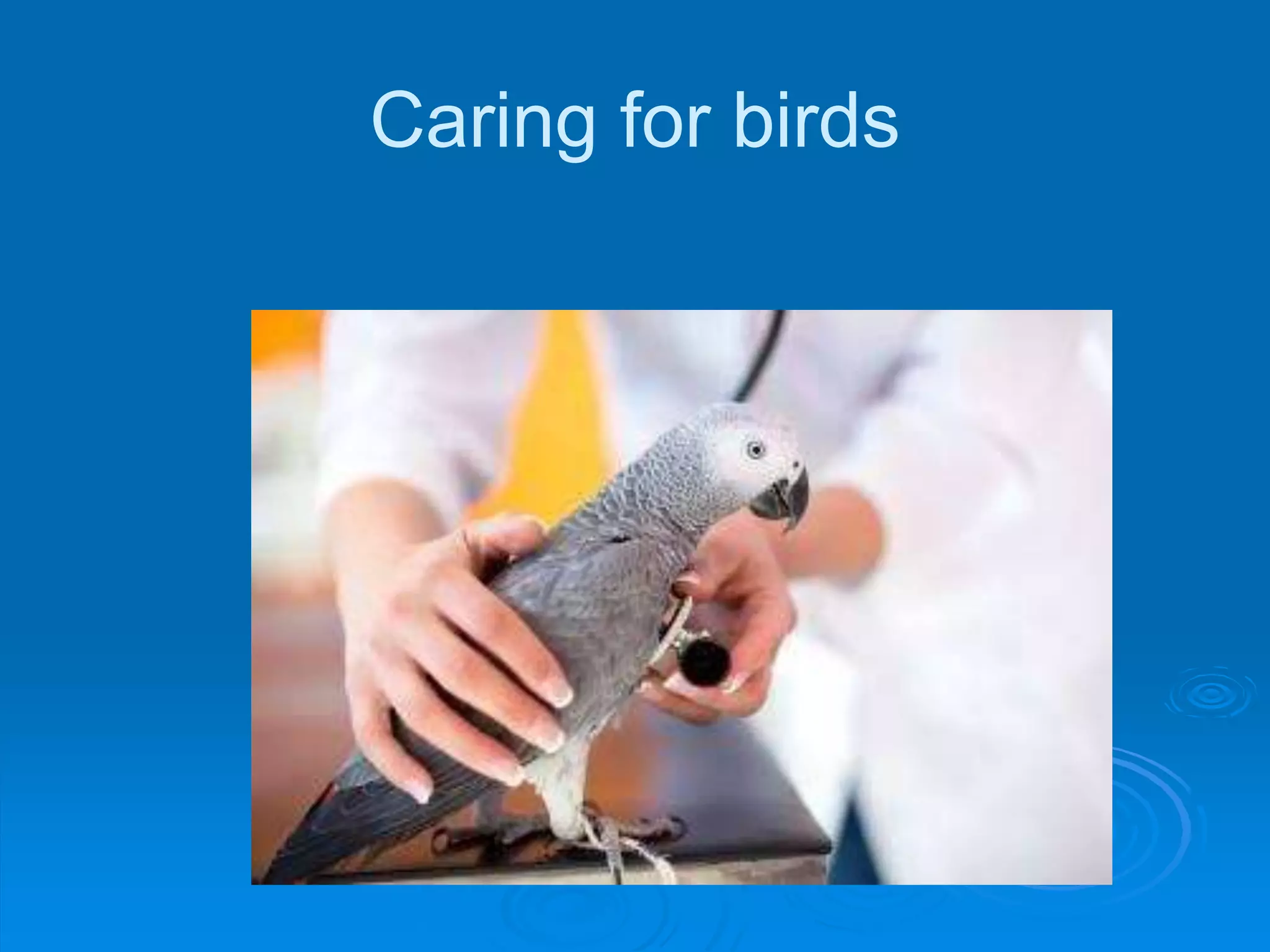 Caring for birds